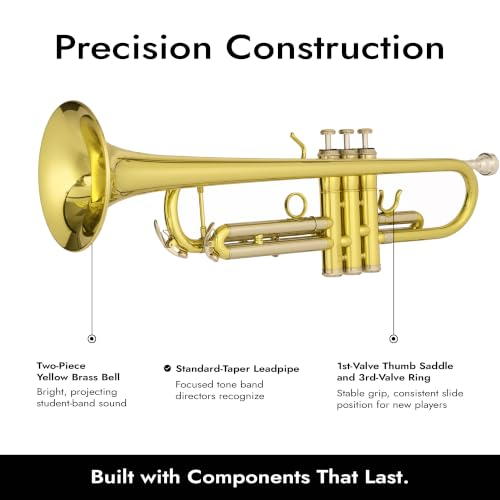 Precision Construction

Two-Piece Yellow Brass Bell
Bright, projecting student-band sound

Standard-Taper Leadpipe
Focused tone band directors recognize

1st-Valve Thumb Saddle and 3rd-Valve Ring
Stable grip, consistent slide position for new players

Built with Components That Last.